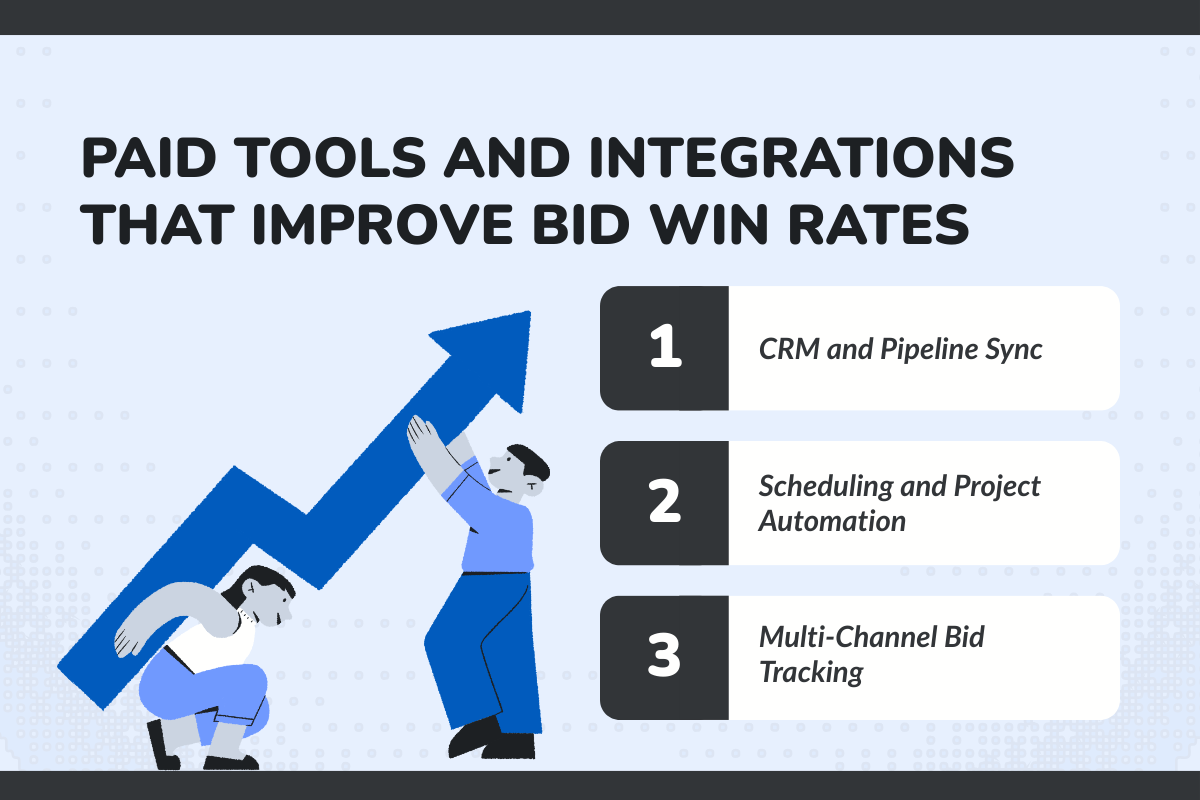 PAID TOOLS AND INTEGRATIONS THAT IMPROVE BID WIN RATES

1 CRM and Pipeline Sync

2 Scheduling and Project Automation

3 Multi-Channel Bid Tracking